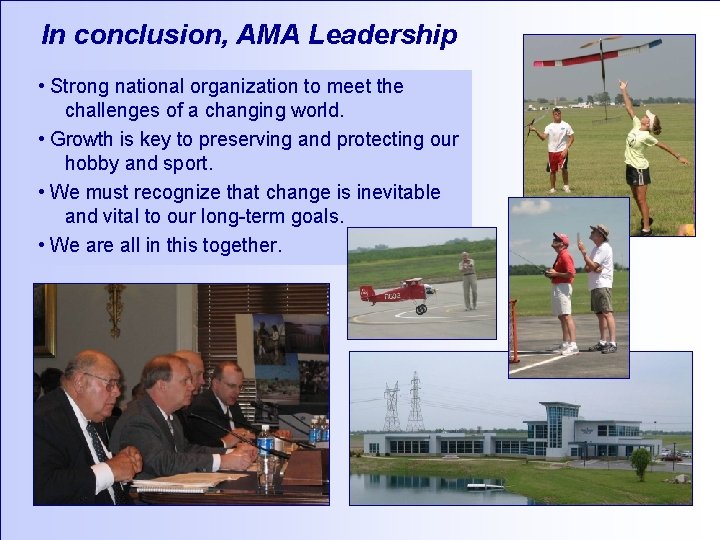 In conclusion, AMA Leadership

• Strong national organization to meet the challenges of a changing world.

• Growth is key to preserving and protecting our hobby and sport.

• We must recognize that change is inevitable and vital to our long-term goals.

• We are all in this together.